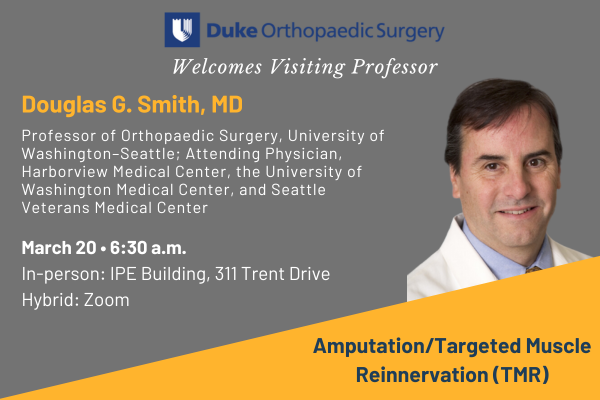 Duke Orthopaedic Surgery

Welcomes Visiting Professor

Douglas G. Smith, MD

Professor of Orthopaedic Surgery, University of Washington–Seattle; Attending Physician, Harborview Medical Center, the University of Washington Medical Center, and Seattle Veterans Medical Center

March 20 • 6:30 a.m.

In-person: IPE Building, 311 Trent Drive

Hybrid: Zoom

Amputation/Targeted Muscle Reinnervation (TMR)